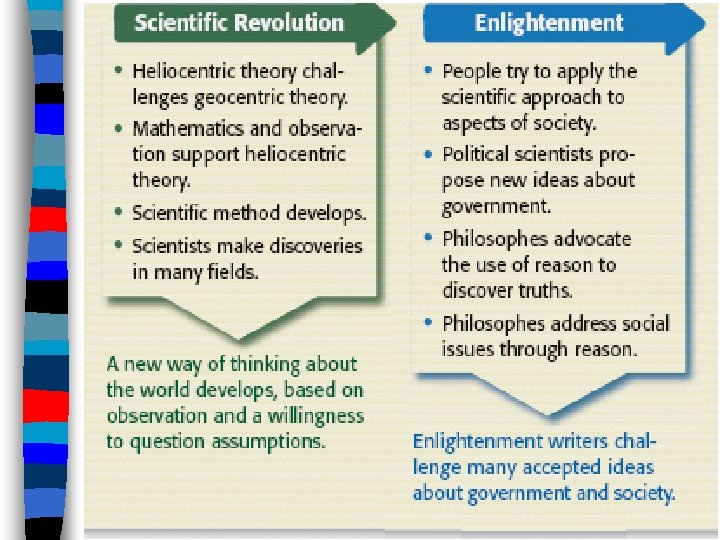 Scientific Revolution

• Heliocentric theory challenges geocentric theory.
• Mathematics and observation support heliocentric theory.
• Scientific method develops.
• Scientists make discoveries in many fields.

A new way of thinking about the world develops, based on observation and a willingness to question assumptions.

Enlightenment

• People try to apply the scientific approach to aspects of society.
• Political scientists propose new ideas about government.
• Philosophes advocate the use of reason to discover truths.
• Philosophes address social issues through reason.

Enlightenment writers challenge many accepted ideas about government and society.